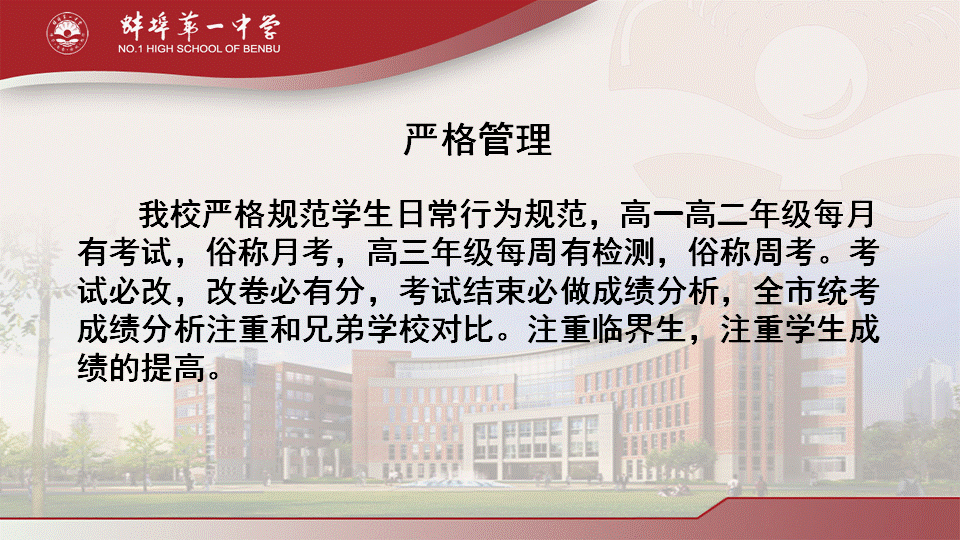 蚌埠第一中学
NO.1 HIGH SCHOOL OF BENBU

严格管理

我校严格规范学生日常行为规范，高一高二年级每月有考试，俗称月考，高三年级每周有检测，俗称周考。考试必改，改卷必有分，考试结束必做成绩分析，全市统考成绩分析注重和兄弟学校对比。注重临界生，注重学生成绩的提高。